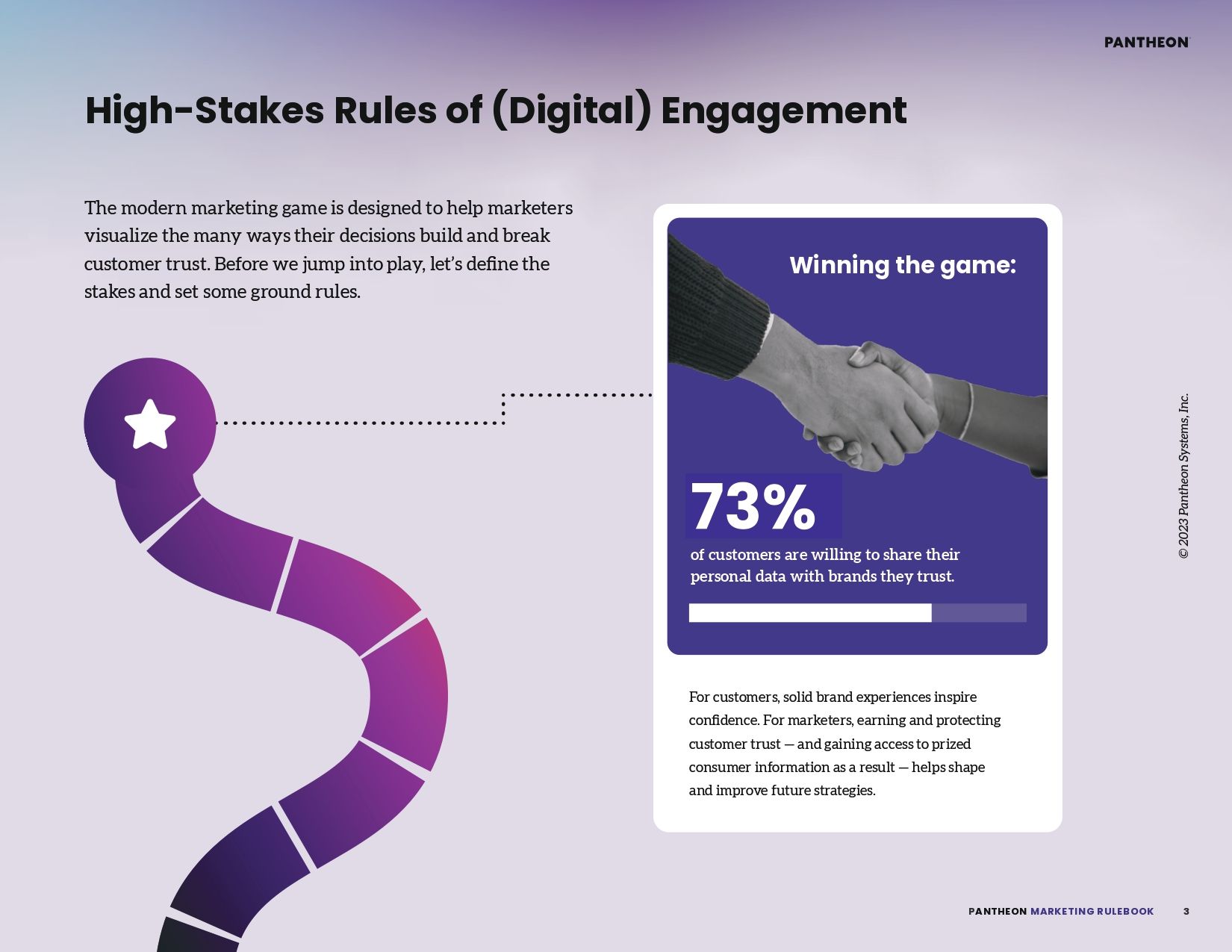 PANTHEON

High-Stakes Rules of (Digital) Engagement

The modern marketing game is designed to help marketers visualize the many ways their decisions build and break customer trust. Before we jump into play, let's define the stakes and set some ground rules.

Winning the game:

73%

of customers are willing to share their personal data with brands they trust.

For customers, solid brand experiences inspire confidence. For marketers, earning and protecting customer trust — and gaining access to prized consumer information as a result — helps shape and improve future strategies.

© 2023 Pantheon Systems, Inc.

PANTHEON MARKETING RULEBOOK 3